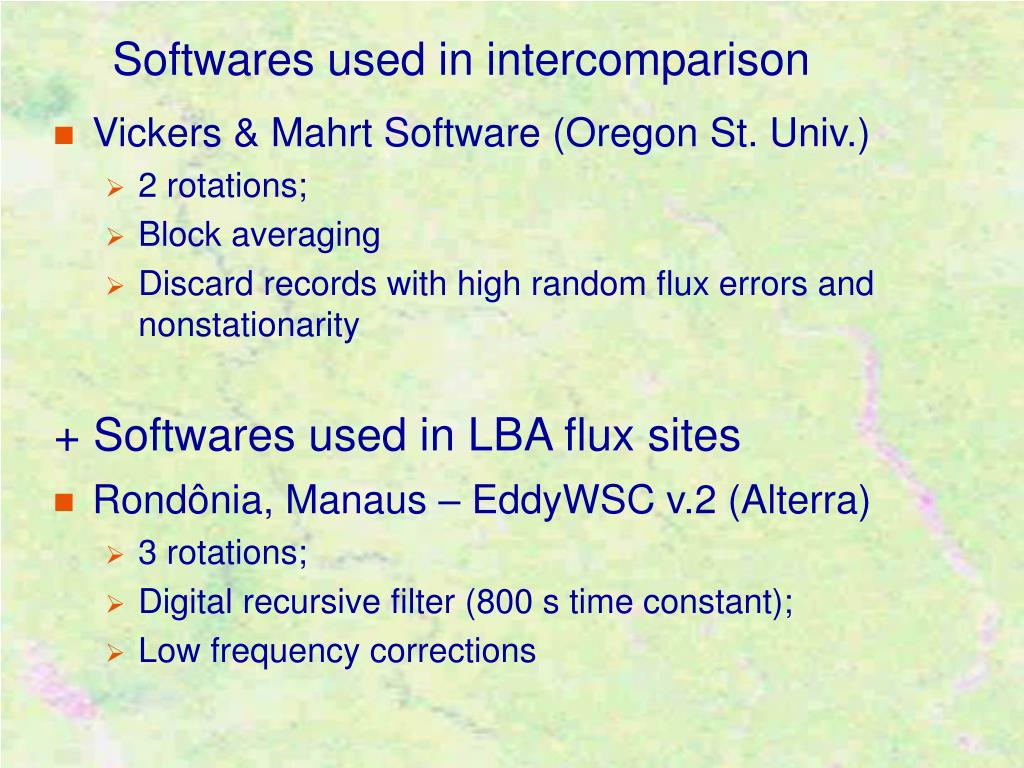 Softwares used in intercomparison

Vickers & Mahrt Software (Oregon St. Univ.)

2 rotations;

Block averaging

Discard records with high random flux errors and nonstationarity

+ Softwares used in LBA flux sites

Rondônia, Manaus – EddyWSC v.2 (Alterra)

3 rotations;

Digital recursive filter (800 s time constant);

Low frequency corrections